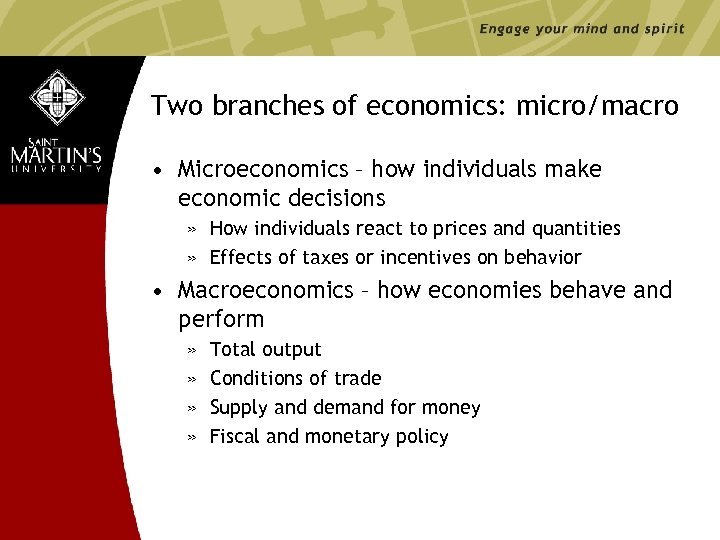 Engage your mind and spirit

SAINT MARTIN'S UNIVERSITY

Two branches of economics: micro/macro

• Microeconomics – how individuals make economic decisions
» How individuals react to prices and quantities
» Effects of taxes or incentives on behavior
• Macroeconomics – how economies behave and perform
» Total output
» Conditions of trade
» Supply and demand for money
» Fiscal and monetary policy